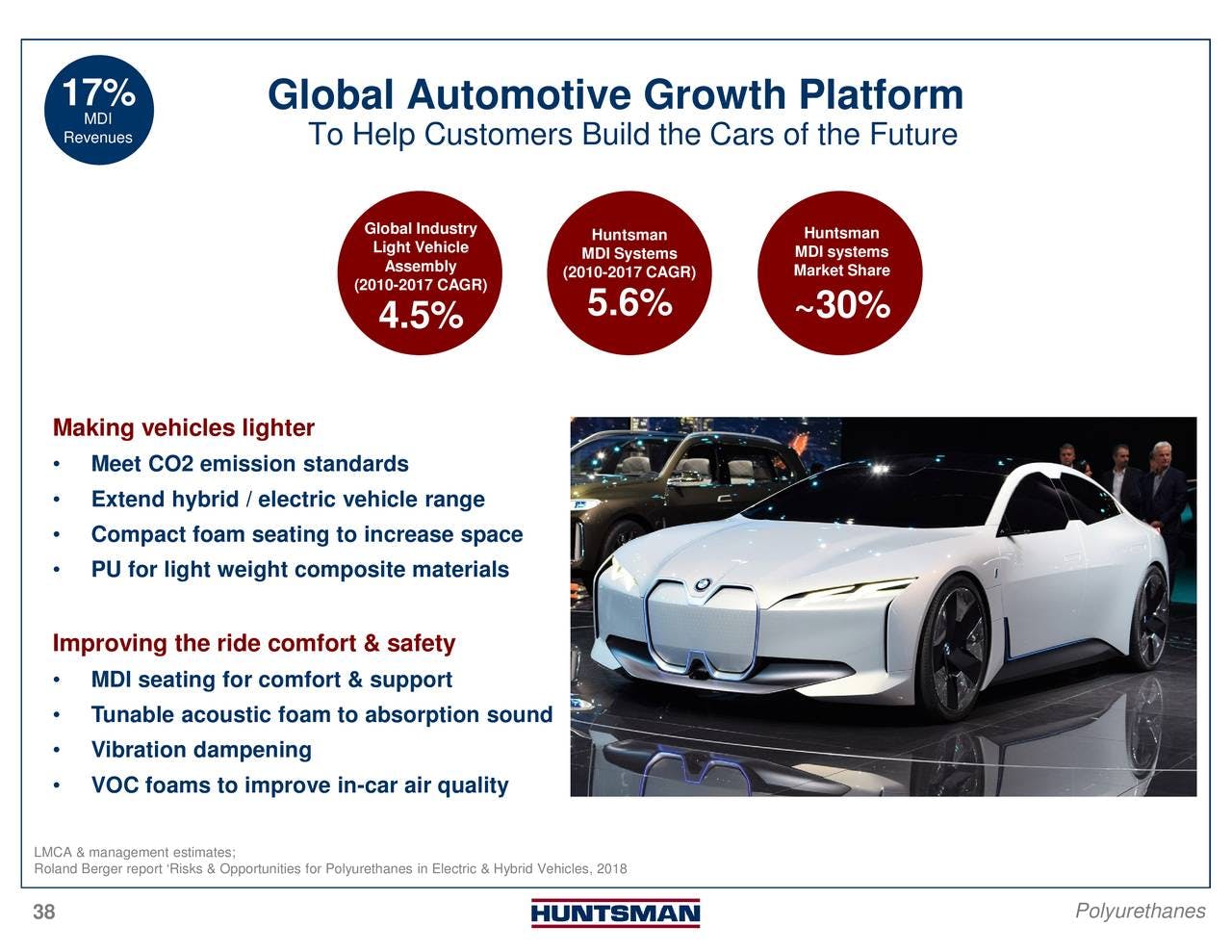 17%
MDI
Revenues

Global Automotive Growth Platform
To Help Customers Build the Cars of the Future

Global Industry Light Vehicle Assembly (2010-2017 CAGR)
4.5%

Huntsman MDI Systems (2010-2017 CAGR)
5.6%

Huntsman MDI systems Market Share
~30%

Making vehicles lighter
• Meet CO2 emission standards
• Extend hybrid / electric vehicle range
• Compact foam seating to increase space
• PU for light weight composite materials

Improving the ride comfort & safety
• MDI seating for comfort & support
• Tunable acoustic foam to absorption sound
• Vibration dampening
• VOC foams to improve in-car air quality

LMCA & management estimates;
Roland Berger report 'Risks & Opportunities for Polyurethanes in Electric & Hybrid Vehicles, 2018

38
HUNTSMAN
Polyurethanes